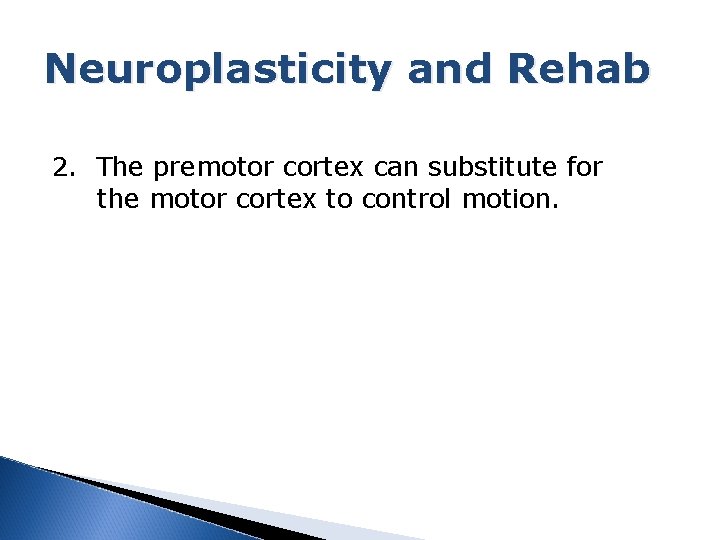 Neuroplasticity and Rehab

2. The premotor cortex can substitute for the motor cortex to control motion.